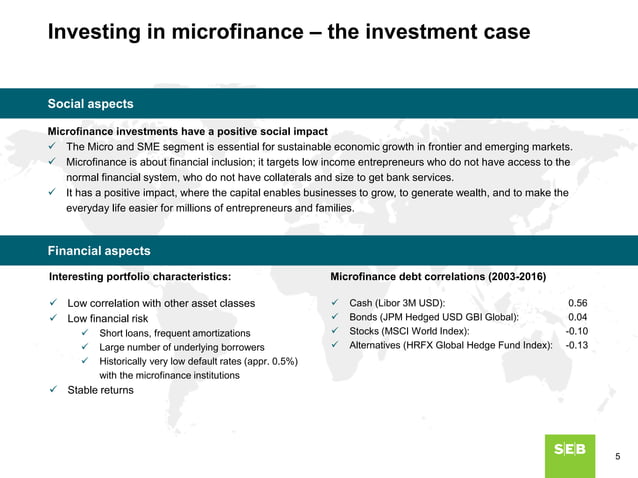 Investing in microfinance – the investment case

Social aspects

Microfinance investments have a positive social impact
✓ The Micro and SME segment is essential for sustainable economic growth in frontier and emerging markets.
✓ Microfinance is about financial inclusion; it targets low income entrepreneurs who do not have access to the normal financial system, who do not have collaterals and size to get bank services.
✓ It has a positive impact, where the capital enables businesses to grow, to generate wealth, and to make the everyday life easier for millions of entrepreneurs and families.

Financial aspects

Interesting portfolio characteristics:

✓ Low correlation with other asset classes
✓ Low financial risk
✓ Short loans, frequent amortizations
✓ Large number of underlying borrowers
✓ Historically very low default rates (appr. 0.5%) with the microfinance institutions
✓ Stable returns

Microfinance debt correlations (2003-2016)

✓ Cash (Libor 3M USD): 0.56
✓ Bonds (JPM Hedged USD GBI Global): 0.04
✓ Stocks (MSCI World Index): -0.10
✓ Alternatives (HRFX Global Hedge Fund Index): -0.13

SEB

5